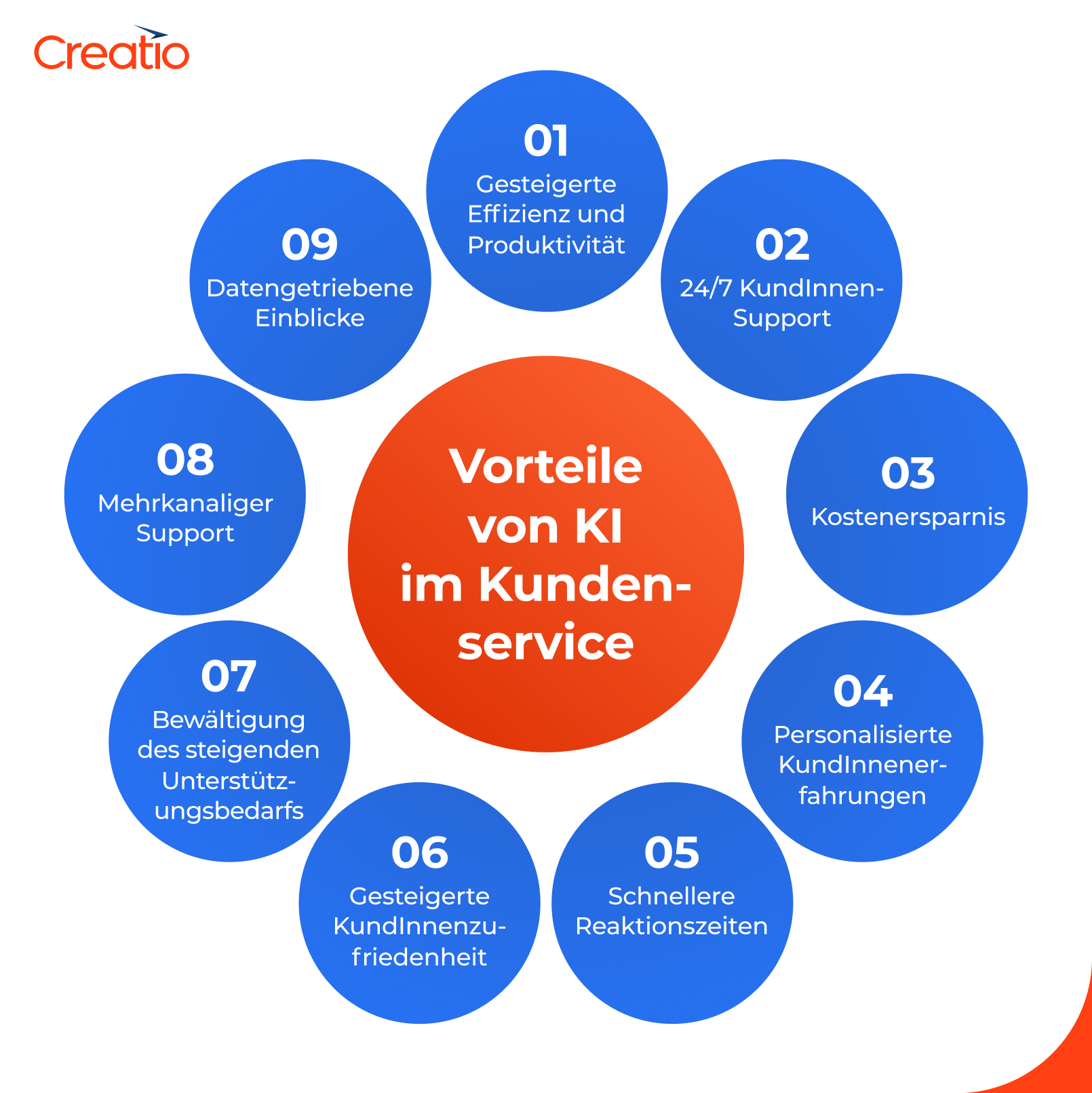 Creatio

Vorteile von KI im Kundenservice

01
Gesteigerte Effizienz und Produktivität

02
24/7 KundInnen-Support

03
Kostenersparnis

04
Personalisierte KundInnenerfahrungen

05
Schnellere Reaktionszeiten

06
Gesteigerte KundInnenzufriedenheit

07
Bewältigung des steigenden Unterstützungsbedarfs

08
Mehrkanaliger Support

09
Datengetriebene Einblicke